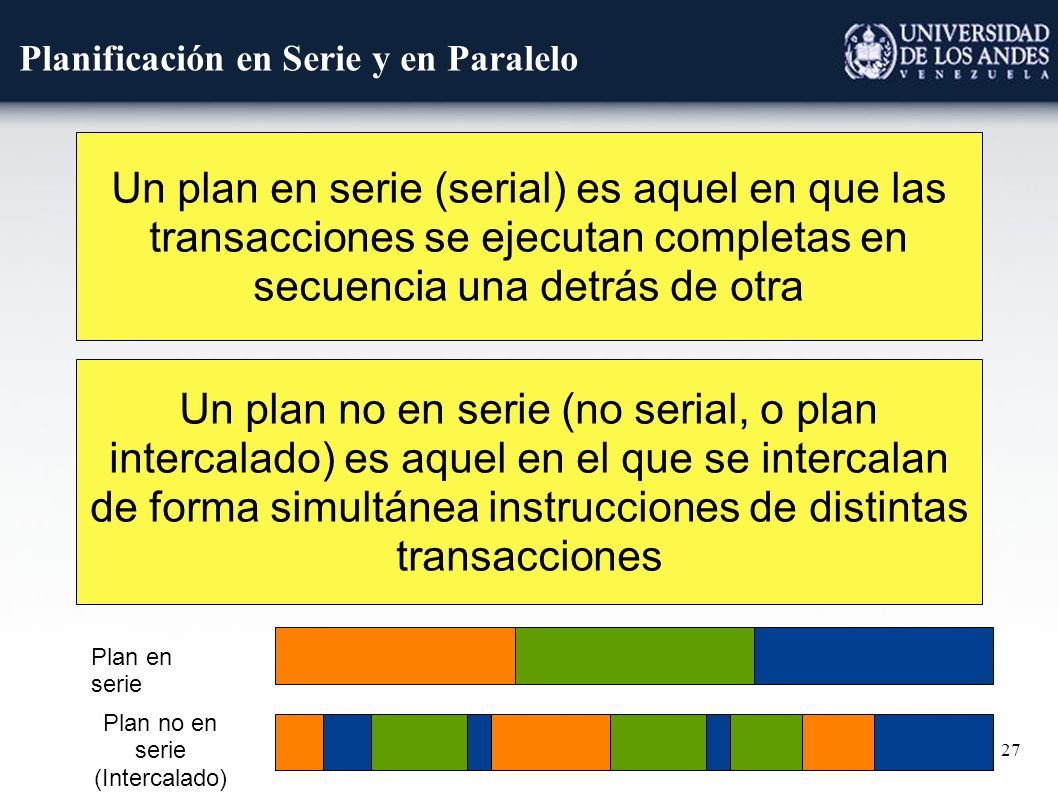 Planificación en Serie y en Paralelo

UNIVERSIDAD DE LOS ANDES VENEZUELA

Un plan en serie (serial) es aquel en que las transacciones se ejecutan completas en secuencia una detrás de otra

Un plan no en serie (no serial, o plan intercalado) es aquel en el que se intercalan de forma simultánea instrucciones de distintas transacciones

Plan en serie

Plan no en serie (Intercalado)

27